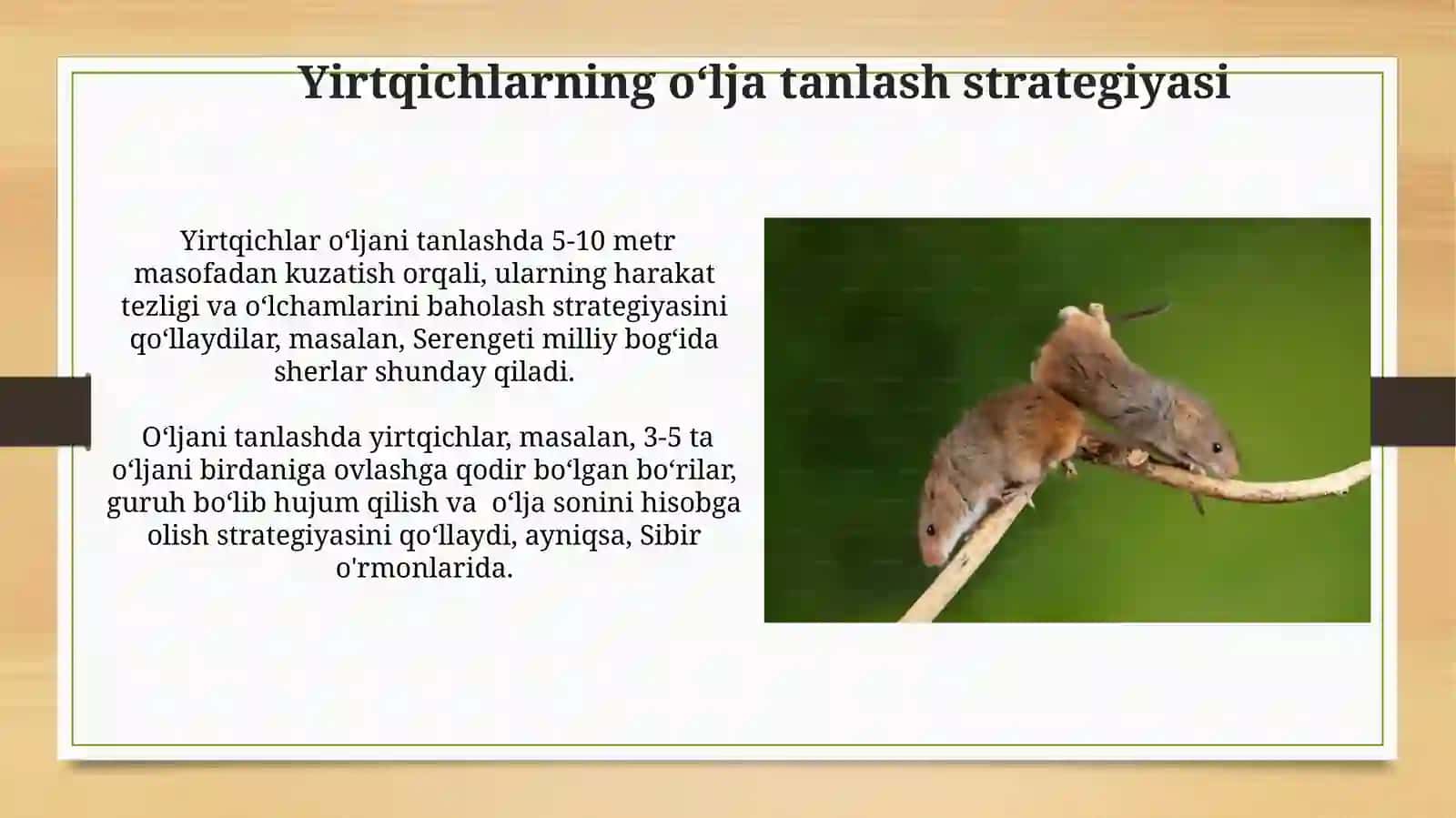 Yirtqichlarning oʻlja tanlash strategiyasi

Yirtqichlar oʻljani tanlashda 5-10 metr masofadan kuzatish orqali, ularning harakat tezligi va oʻlchamlarini baholash strategiyasini qoʻllaydilar, masalan, Serengeti milliy bogʻida sherlar shunday qiladi.

Oʻljani tanlashda yirtqichlar, masalan, 3-5 ta oʻljani birdaniga ovlashga qodir boʻlgan boʻrilar, guruh boʻlib hujum qilish va oʻlja sonini hisobga olish strategiyasini qoʻllaydi, ayniqsa, Sibir o'rmonlarida.